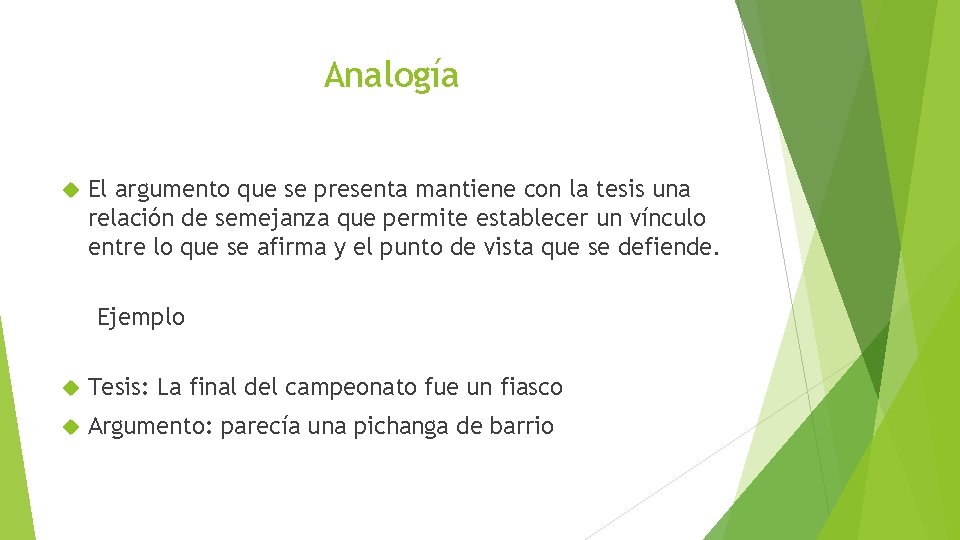 Analogía

El argumento que se presenta mantiene con la tesis una relación de semejanza que permite establecer un vínculo entre lo que se afirma y el punto de vista que se defiende.

Ejemplo

Tesis: La final del campeonato fue un fiasco

Argumento: parecía una pichanga de barrio